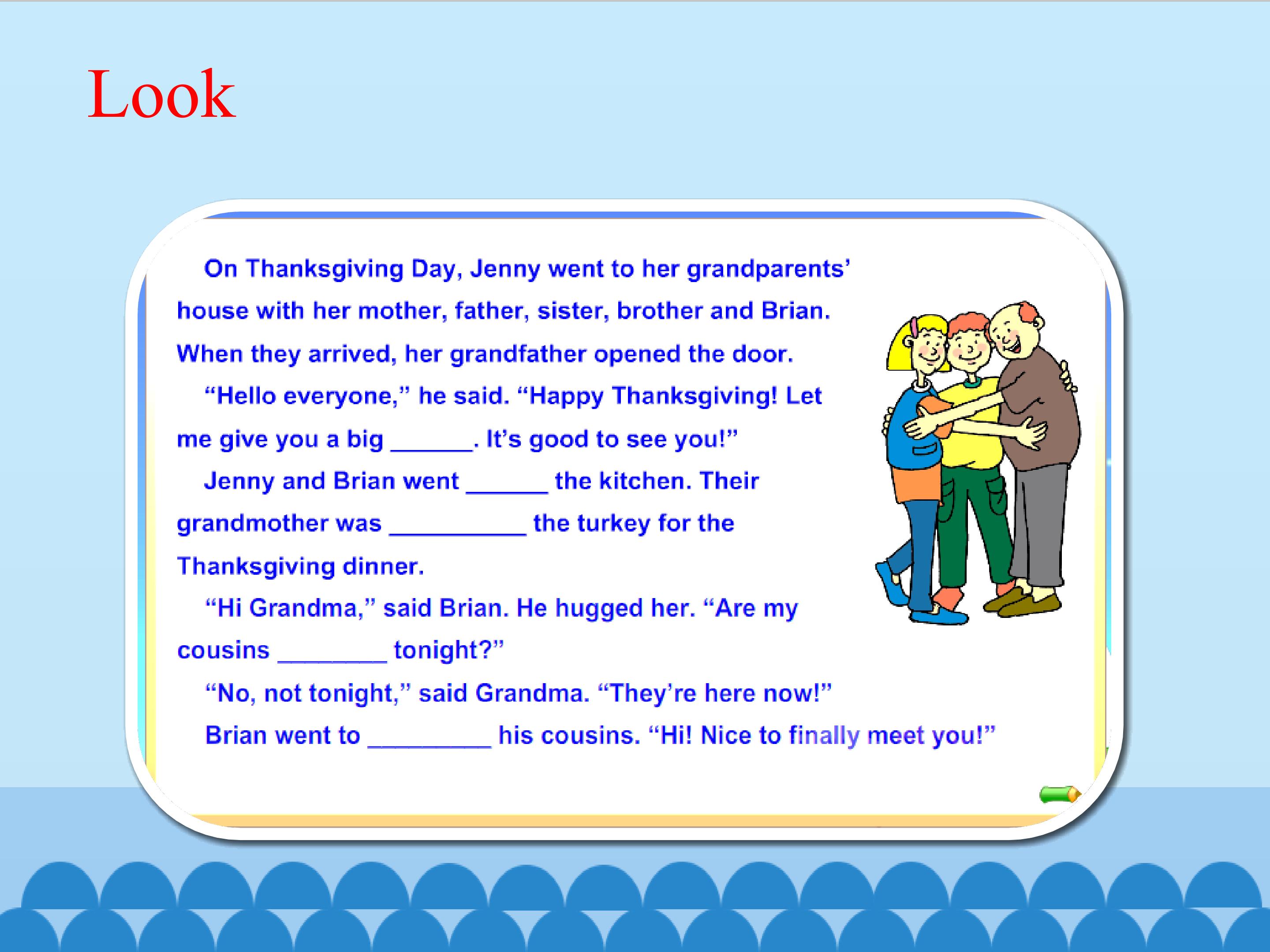 Look

On Thanksgiving Day, Jenny went to her grandparents' house with her mother, father, sister, brother and Brian. When they arrived, her grandfather opened the door.

"Hello everyone," he said. "Happy Thanksgiving! Let me give you a big ______. It's good to see you!"

Jenny and Brian went ______ the kitchen. Their grandmother was __________ the turkey for the Thanksgiving dinner.

"Hi Grandma," said Brian. He hugged her. "Are my cousins ________ tonight?"

"No, not tonight," said Grandma. "They're here now!"

Brian went to _________ his cousins. "Hi! Nice to finally meet you!"